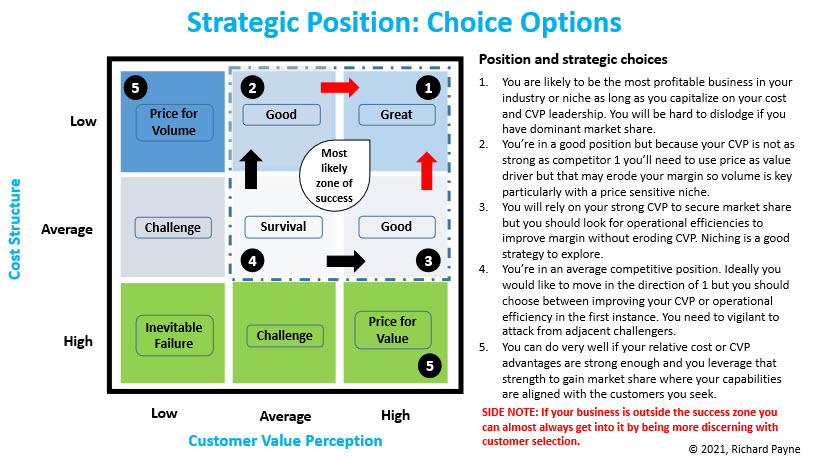 Strategic Position: Choice Options

Cost Structure

Low

Average

High

5
Price for Volume

2
Good

1
Great

Most likely zone of success

Challenge

Survival

Good

4

3

Inevitable Failure

Challenge

Price for Value
5

Low

Average

High

Customer Value Perception

Position and strategic choices

1. You are likely to be the most profitable business in your industry or niche as long as you capitalize on your cost and CVP leadership. You will be hard to dislodge if you have dominant market share.
2. You're in a good position but because your CVP is not as strong as competitor 1 you'll need to use price as value driver but that may erode your margin so volume is key particularly with a price sensitive niche.
3. You will rely on your strong CVP to secure market share but you should look for operational efficiencies to improve margin without eroding CVP. Niching is a good strategy to explore.
4. You're in an average competitive position. Ideally you would like to move in the direction of 1 but you should choose between improving your CVP or operational efficiency in the first instance. You need to vigilant to attack from adjacent challengers.
5. You can do very well if your relative cost or CVP advantages are strong enough and you leverage that strength to gain market share where your capabilities are aligned with the customers you seek.

SIDE NOTE: If your business is outside the success zone you can almost always get into it by being more discerning with customer selection.

© 2021, Richard Payne